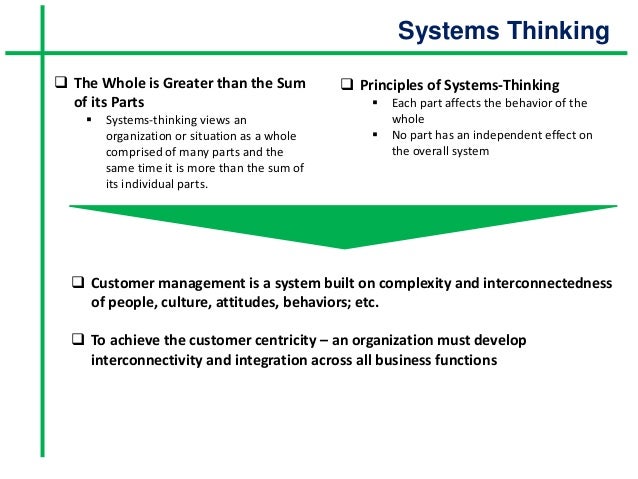 Systems Thinking

❑ The Whole is Greater than the Sum of its Parts
▪ Systems-thinking views an organization or situation as a whole comprised of many parts and the same time it is more than the sum of its individual parts.

❑ Principles of Systems-Thinking
▪ Each part affects the behavior of the whole
▪ No part has an independent effect on the overall system

❑ Customer management is a system built on complexity and interconnectedness of people, culture, attitudes, behaviors; etc.

❑ To achieve the customer centricity – an organization must develop interconnectivity and integration across all business functions